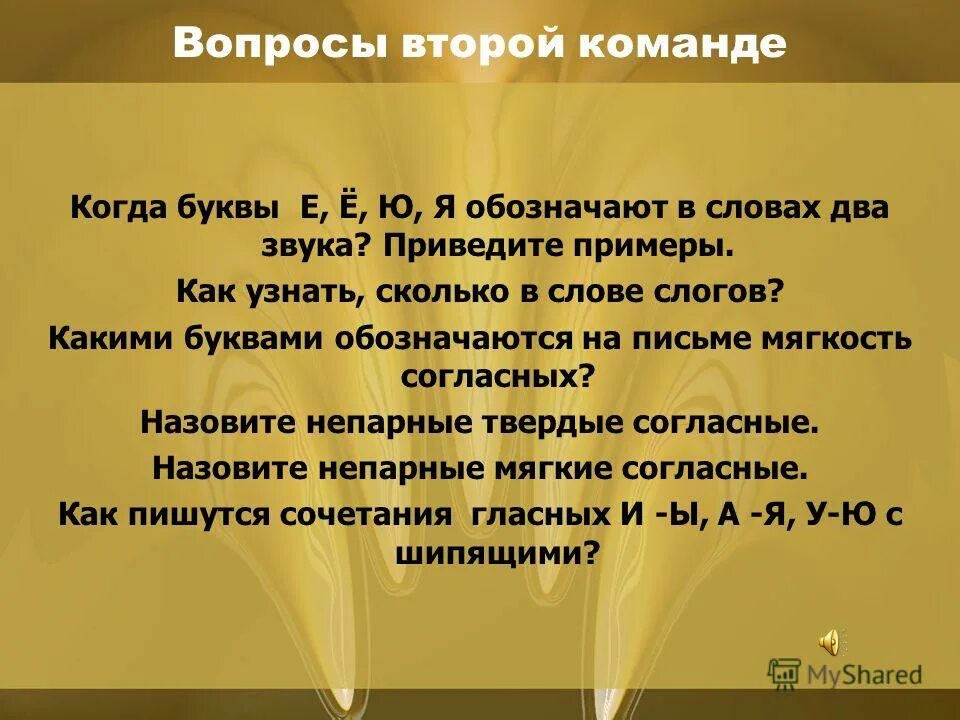 Вопросы второй команде

Когда буквы Е, Ё, Ю, Я обозначают в словах два звука? Приведите примеры.

Как узнать, сколько в слове слогов?

Какими буквами обозначаются на письме мягкость согласных?

Назовите непарные твердые согласные.

Назовите непарные мягкие согласные.

Как пишутся сочетания гласных И -Ы, А -Я, У-Ю с шипящими?

MyShared